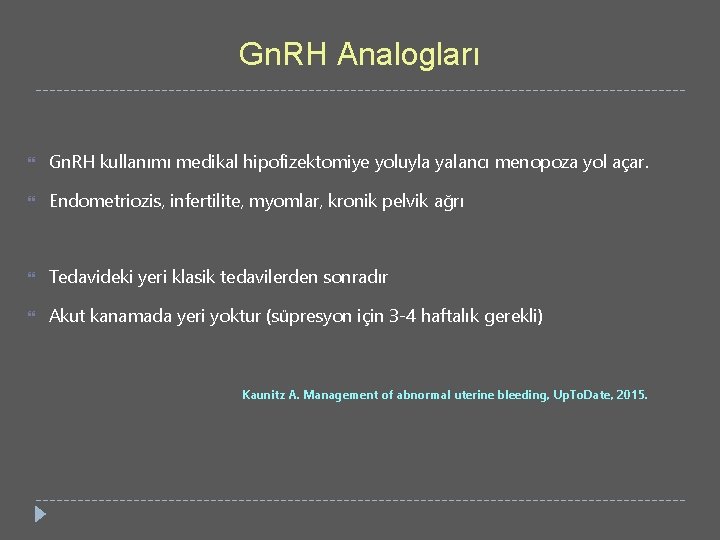 GnRH Analogları

GnRH kullanımı medikal hipofizektomiye yoluyla yalancı menopoza yol açar.

Endometriozis, infertilite, myomlar, kronik pelvik ağrı

Tedavideki yeri klasik tedavilerden sonradır

Akut kanamada yeri yoktur (süpresyon için 3-4 haftalık gerekli)

Kaunitz A. Management of abnormal uterine bleeding, UpToDate, 2015.